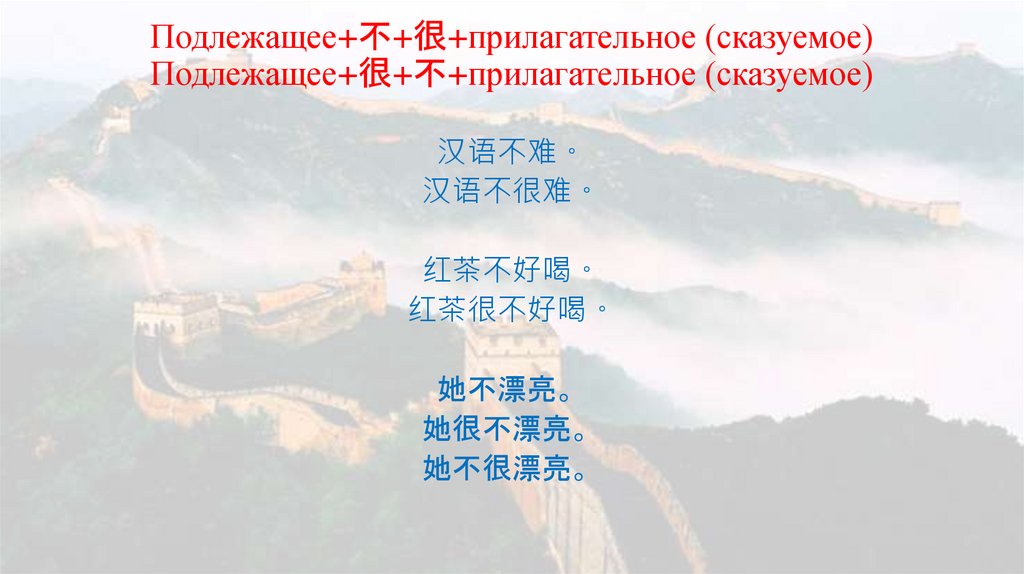 Подлежащее+不+很+прилагательное (сказуемое)
Подлежащее+很+不+прилагательное (сказуемое)

汉语不难。
汉语不很难。

红茶不好喝。
红茶很不好喝。

她不漂亮。
她很不漂亮。
她不很漂亮。